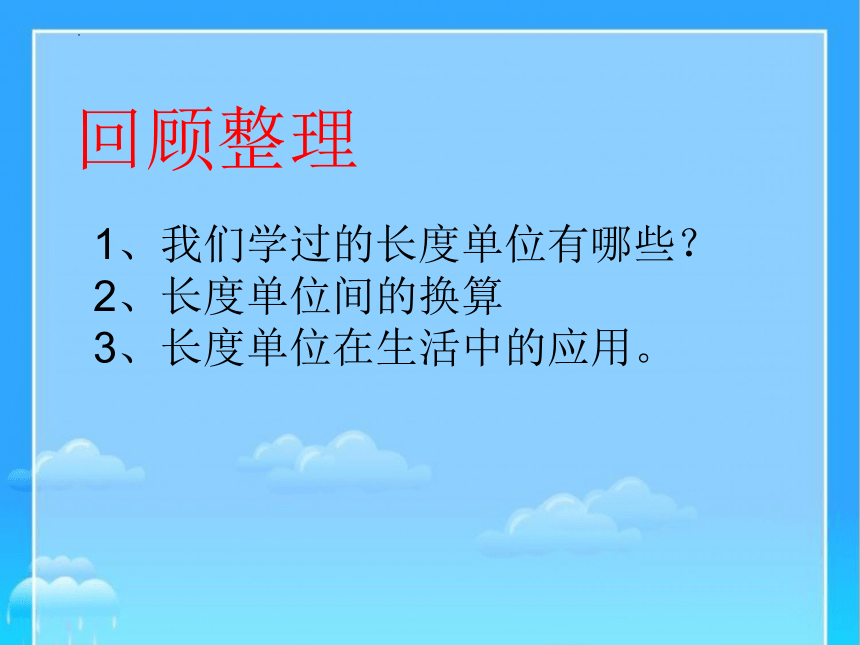 回顾整理

1、我们学过的长度单位有哪些？
2、长度单位间的换算
3、长度单位在生活中的应用。